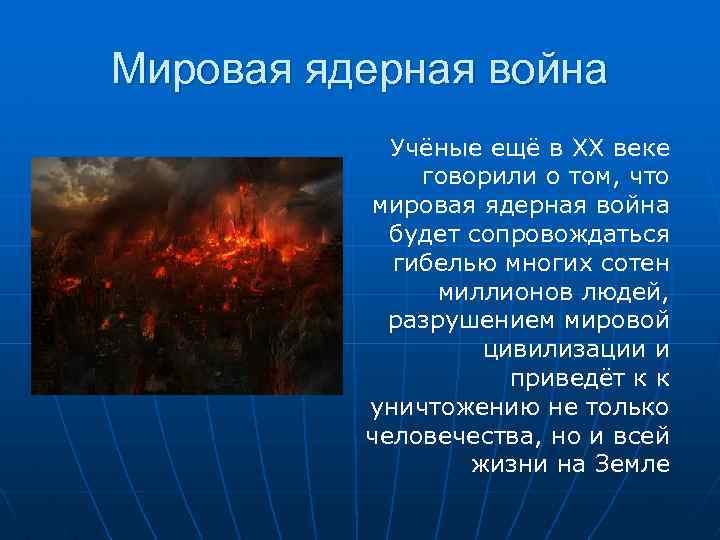 Мировая ядерная война

Учёные ещё в XX веке говорили о том, что мировая ядерная война будет сопровождаться гибелью многих сотен миллионов людей, разрушением мировой цивилизации и приведёт к к уничтожению не только человечества, но и всей жизни на Земле